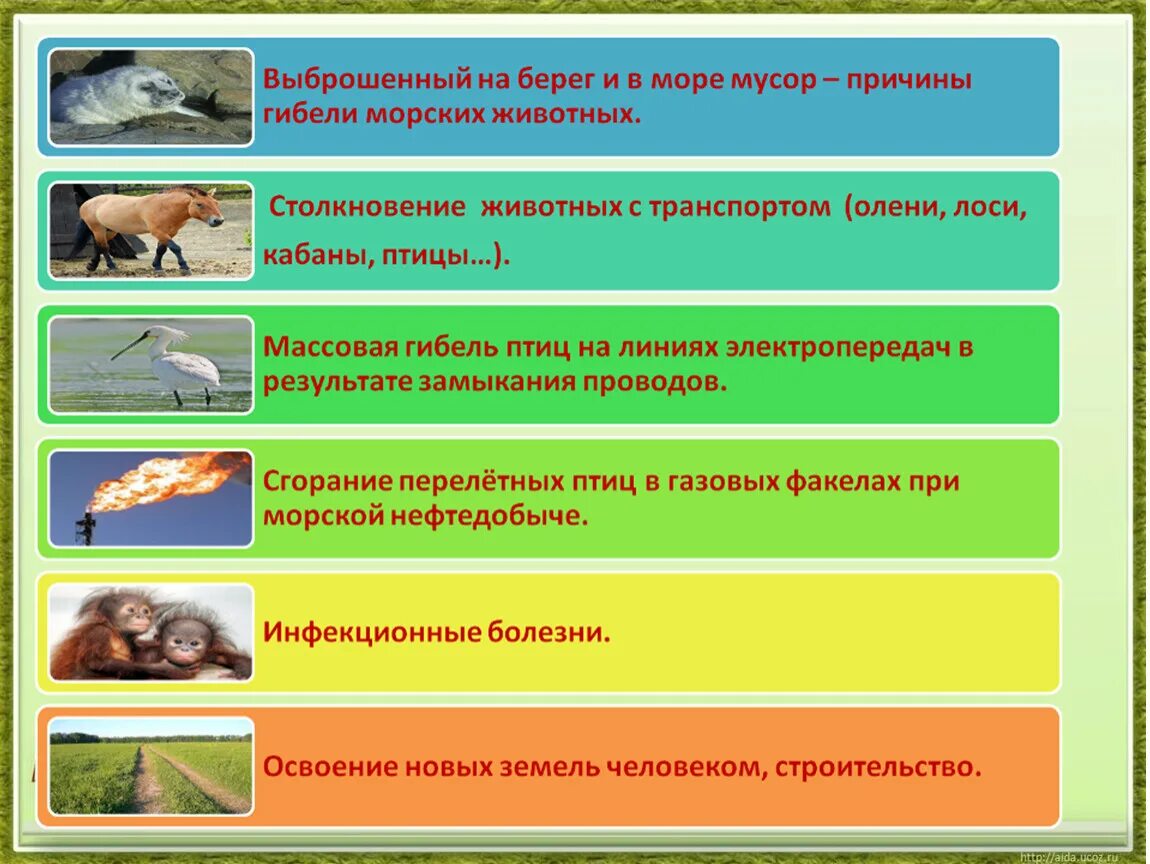 Выброшенный на берег и в море мусор – причины гибели морских животных.

Столкновение животных с транспортом (олени, лоси, кабаны, птицы…).

Массовая гибель птиц на линиях электропередач в результате замыкания проводов.

Сгорание перелётных птиц в газовых факелах при морской нефтедобыче.

Инфекционные болезни.

Освоение новых земель человеком, строительство.

http://aida.ucoz.ru